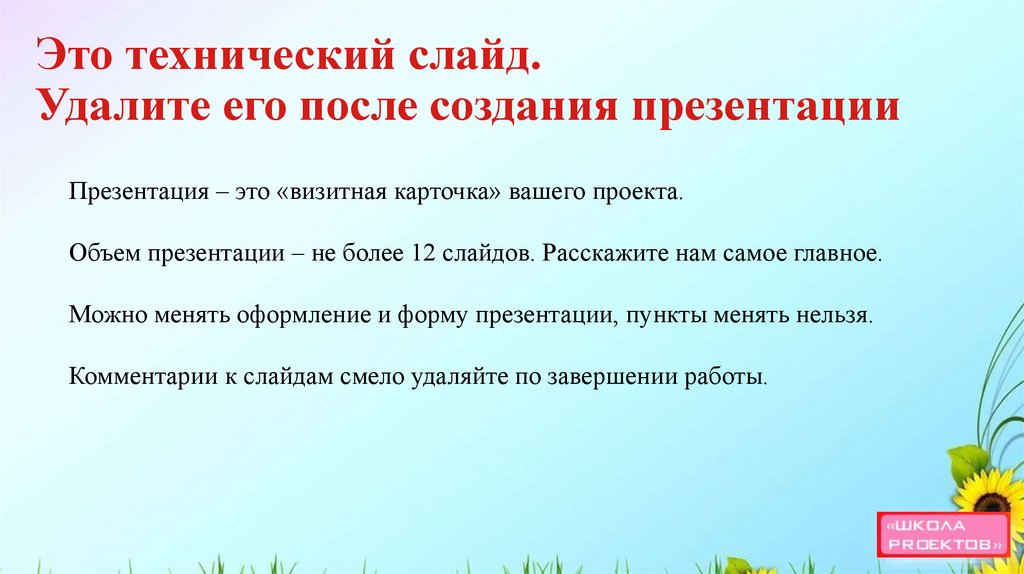 Это технический слайд.
Удалите его после создания презентации

Презентация – это «визитная карточка» вашего проекта.

Объем презентации – не более 12 слайдов. Расскажите нам самое главное.

Можно менять оформление и форму презентации, пункты менять нельзя.

Комментарии к слайдам смело удаляйте по завершении работы.

«ШКОЛА PROEKTOB»